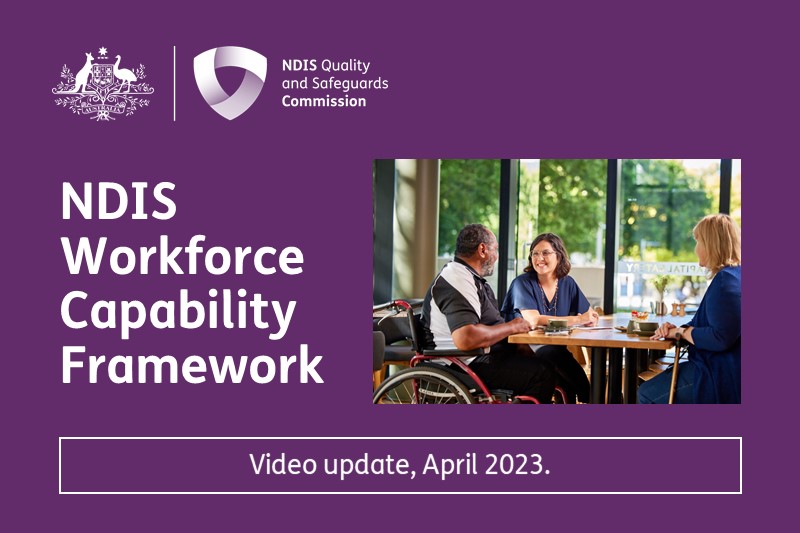 NDIS Quality and Safeguards Commission

NDIS Workforce Capability Framework

Video update, April 2023.